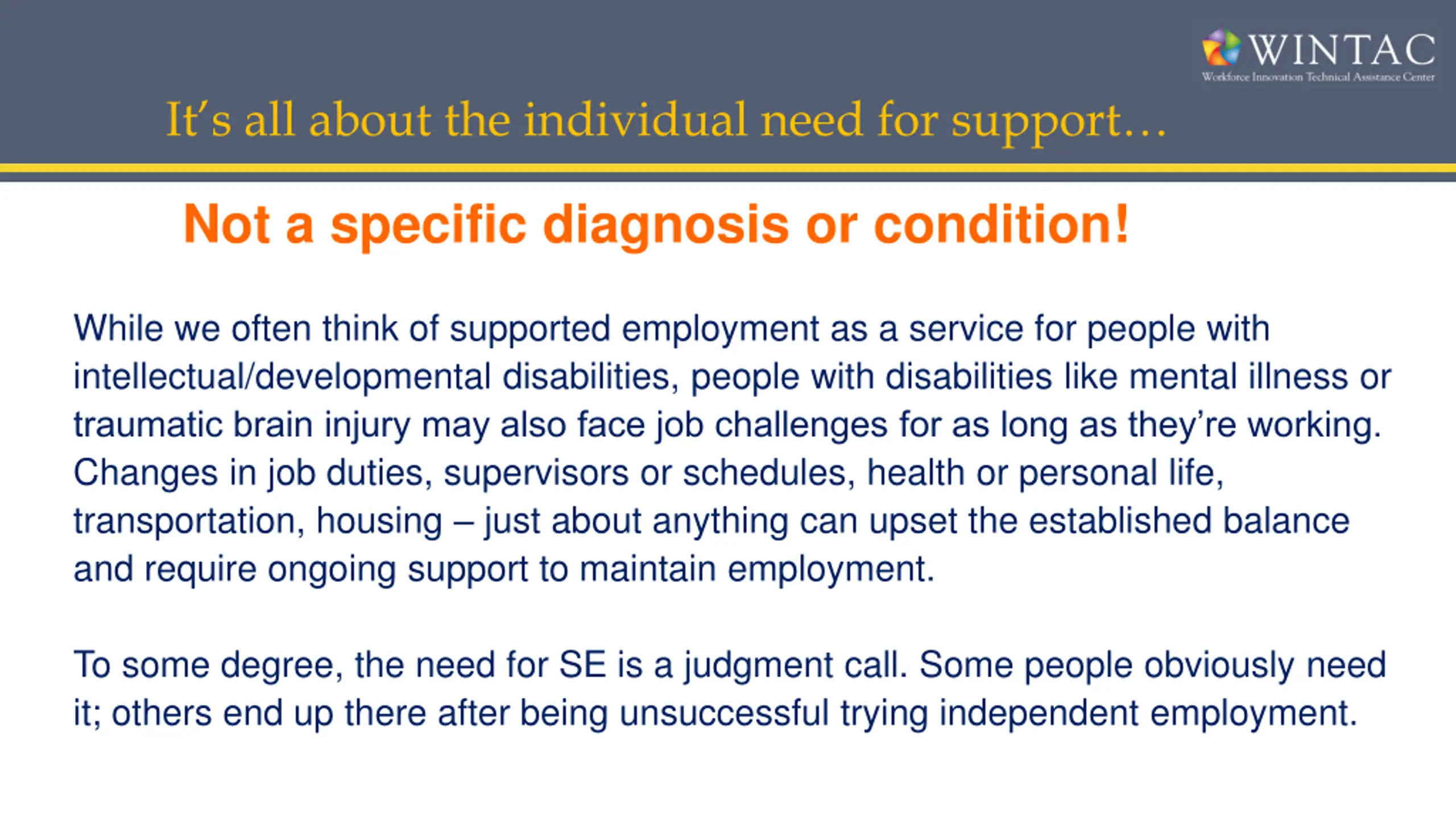 WINTAC
Workforce Innovation Technical Assistance Center

It's all about the individual need for support…

Not a specific diagnosis or condition!

While we often think of supported employment as a service for people with intellectual/developmental disabilities, people with disabilities like mental illness or traumatic brain injury may also face job challenges for as long as they're working. Changes in job duties, supervisors or schedules, health or personal life, transportation, housing – just about anything can upset the established balance and require ongoing support to maintain employment.

To some degree, the need for SE is a judgment call. Some people obviously need it; others end up there after being unsuccessful trying independent employment.